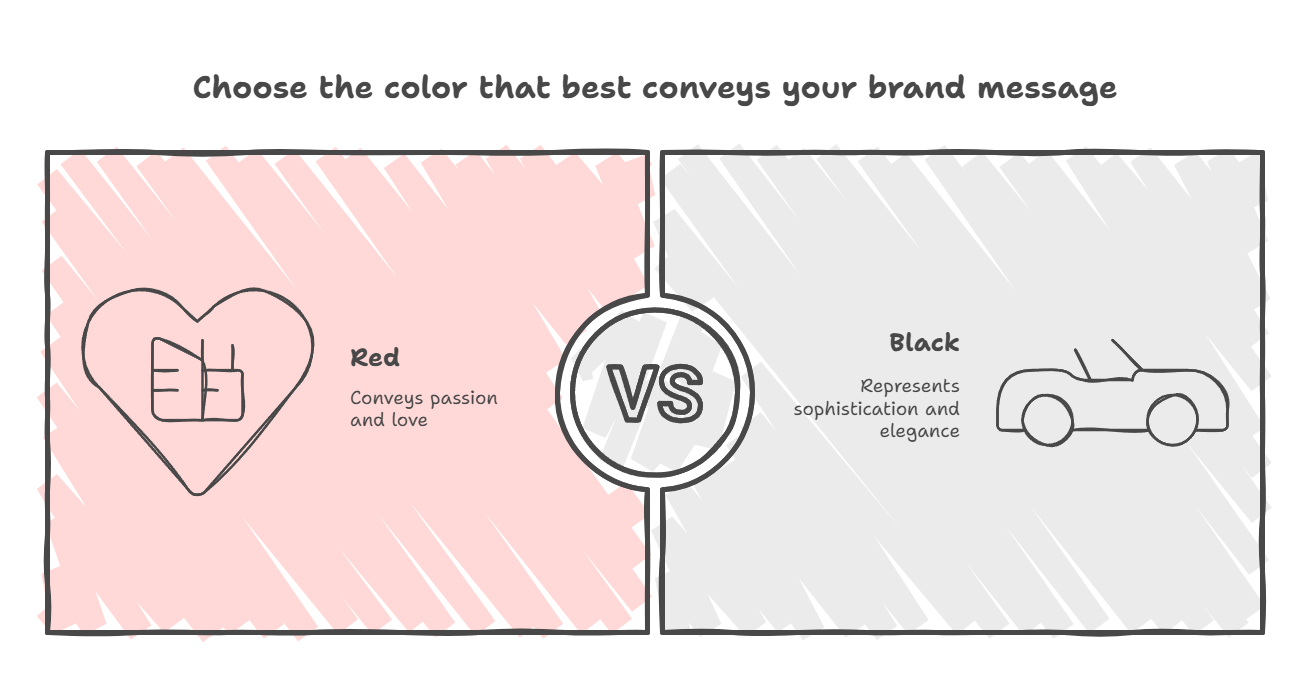 Choose the color that best conveys your brand message

Red

Conveys passion and love

VS

Black

Represents sophistication and elegance